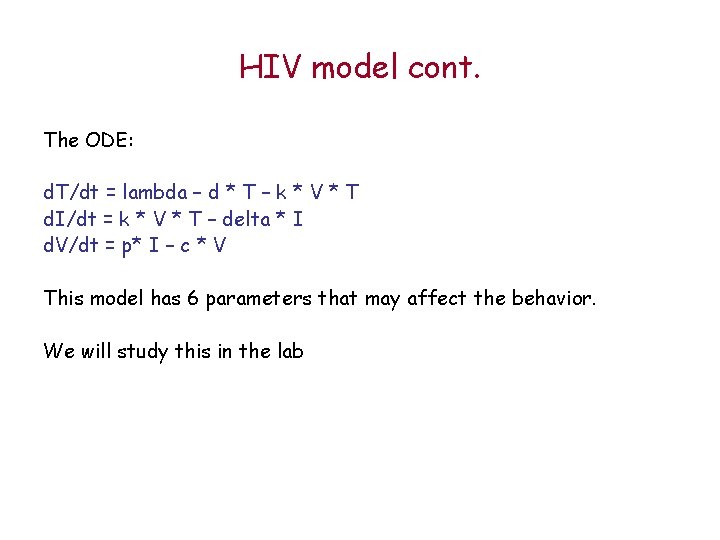 HIV model cont.

The ODE:

dT/dt = lambda – d * T – k * V * T
dI/dt = k * V * T – delta * I
dV/dt = p* I – c * V

This model has 6 parameters that may affect the behavior.

We will study this in the lab